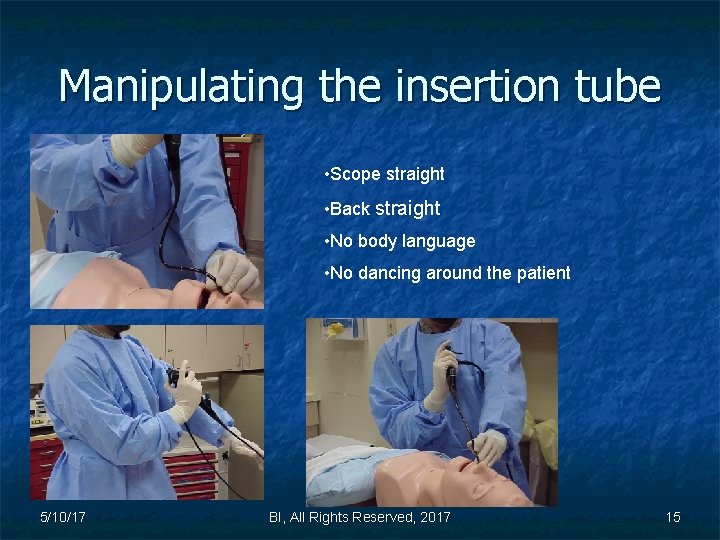 Manipulating the insertion tube

•Scope straight

•Back straight

•No body language

•No dancing around the patient

5/10/17

BI, All Rights Reserved, 2017

15